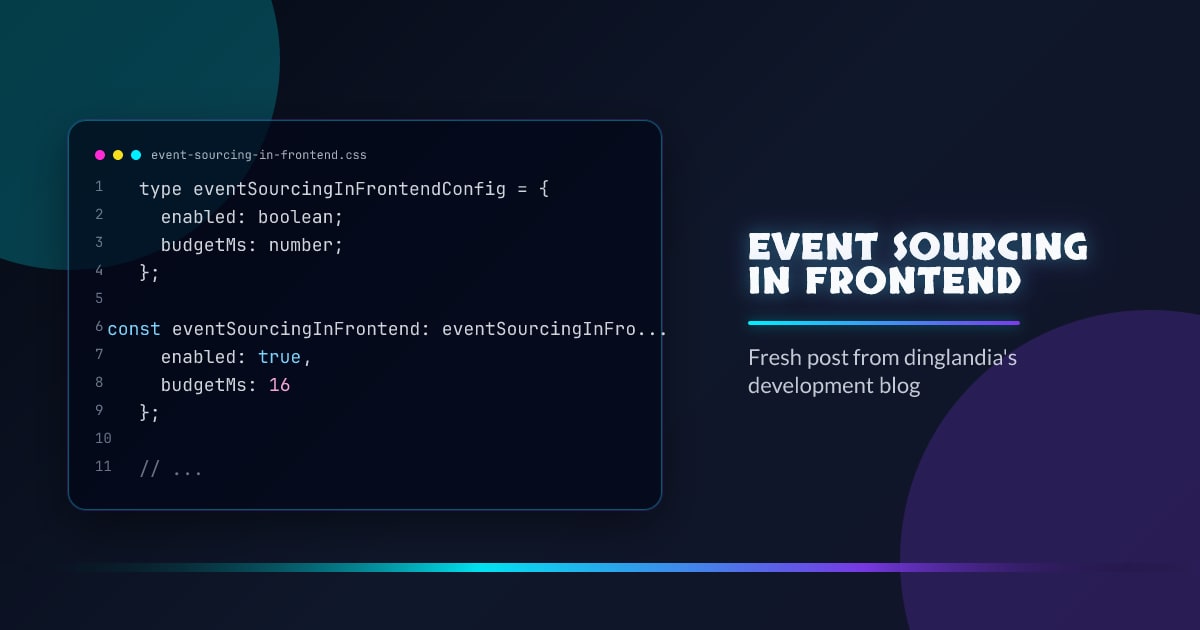 event-sourcing-in-frontend.css

1 type eventSourcingInFrontendConfig = {
2 enabled: boolean;
3 budgetMs: number;
4 };
5
6 const eventSourcingInFrontend: eventSourcingInFro...
7 enabled: true,
8 budgetMs: 16
9 };
10
11 // ...

EVENT SOURCING IN FRONTEND

Fresh post from dinglandia's development blog